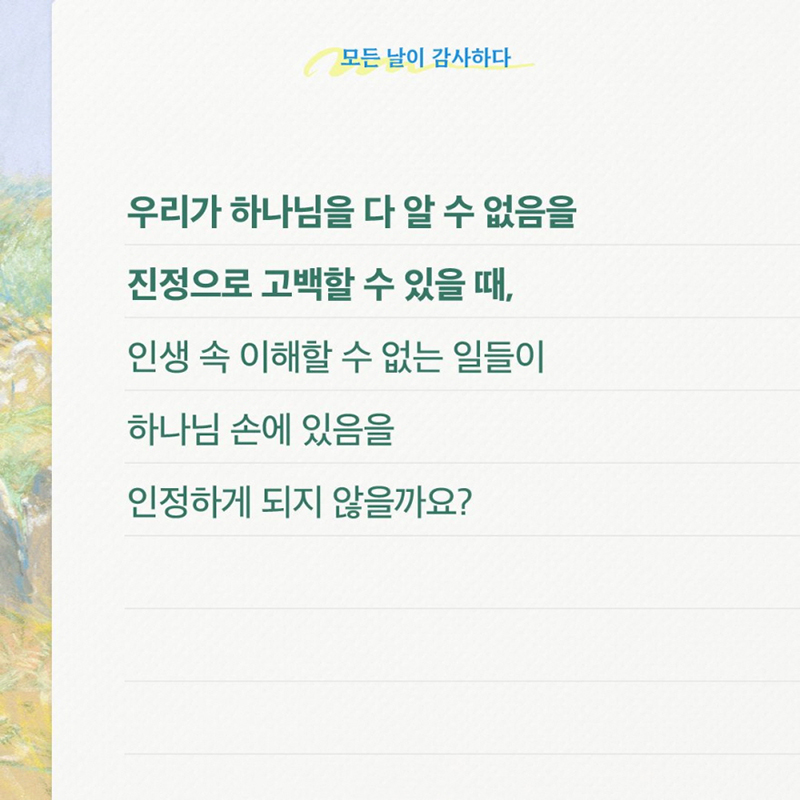 모든 날이 감사하다

우리가 하나님을 다 알 수 없음을
진정으로 고백할 수 있을 때,
인생 속 이해할 수 없는 일들이
하나님 손에 있음을
인정하게 되지 않을까요?